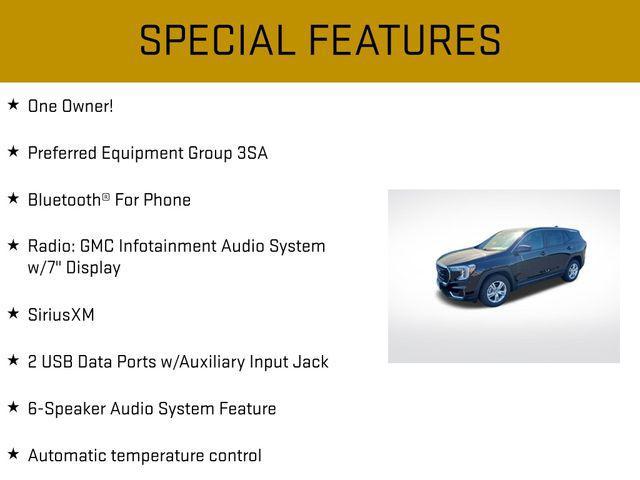 SPECIAL FEATURES

★ One Owner!

★ Preferred Equipment Group 3SA

★ Bluetooth® For Phone

★ Radio: GMC Infotainment Audio System w/7" Display

★ SiriusXM

★ 2 USB Data Ports w/Auxiliary Input Jack

★ 6-Speaker Audio System Feature

★ Automatic temperature control